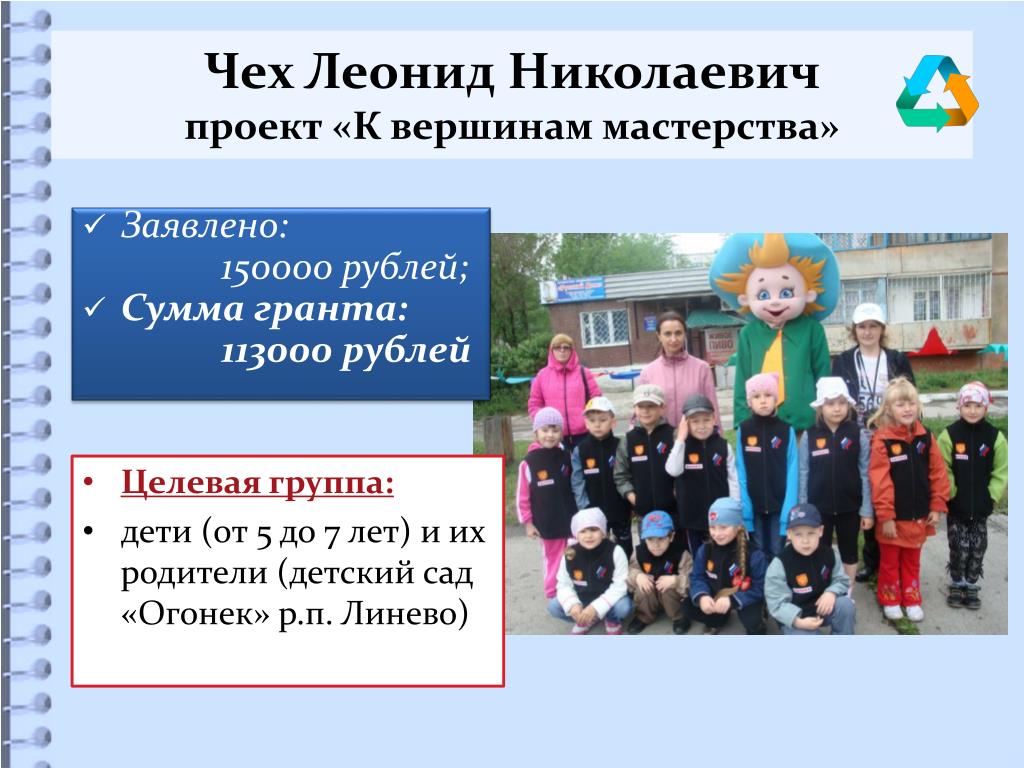 Чех Леонид Николаевич
проект «К вершинам мастерства»

✓ Заявлено:
150000 рублей;
✓ Сумма гранта:
113000 рублей

• Целевая группа:
• дети (от 5 до 7 лет) и их родители (детский сад «Огонек» р.п. Линево)

ПИВО